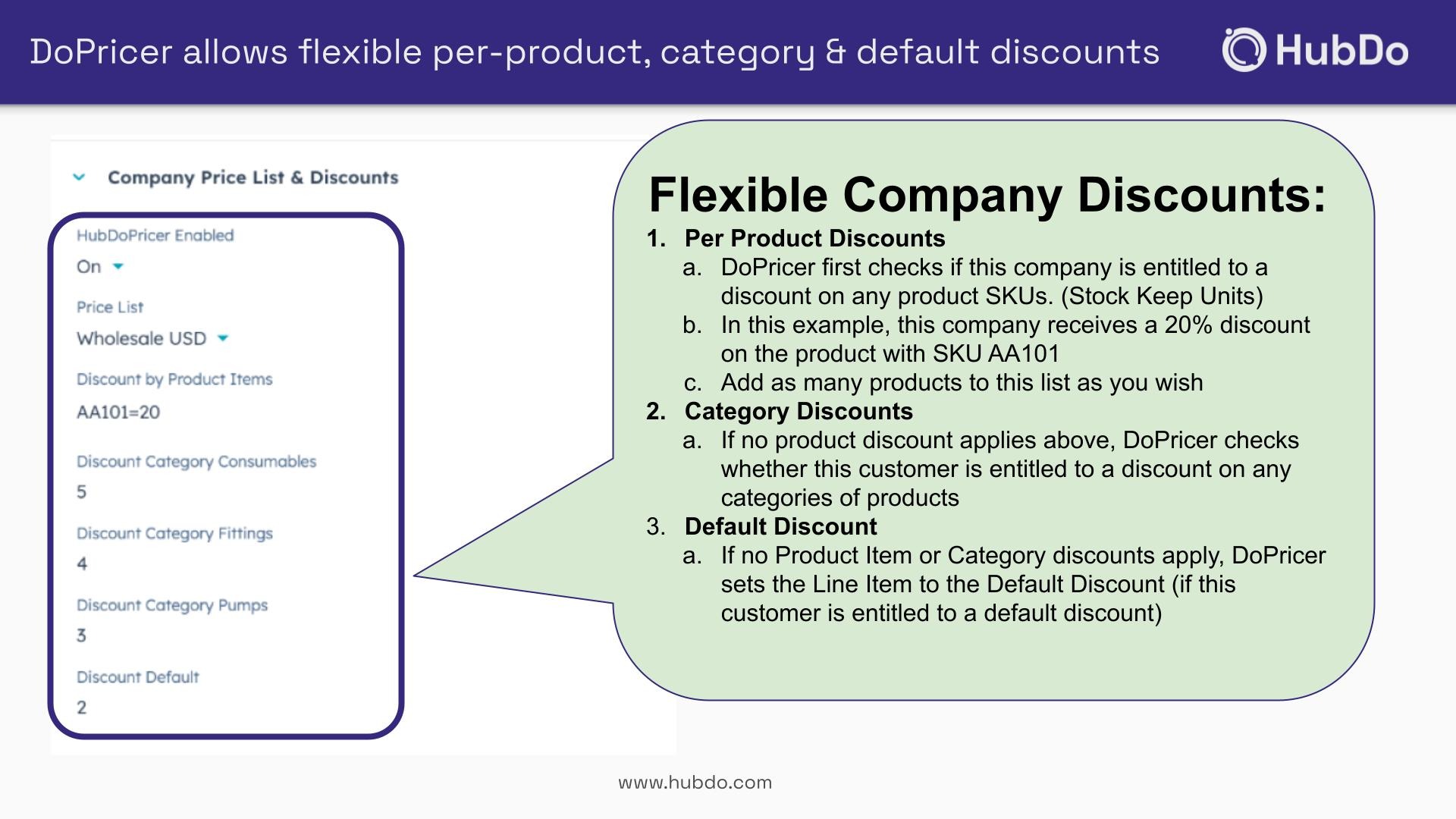 DoPricer allows flexible per-product, category & default discounts

HubDo

Company Price List & Discounts

HubDoPricer Enabled

On

Price List

Wholesale USD

Discount by Product Items

AA101=20

Discount Category Consumables

5

Discount Category Fittings

4

Discount Category Pumps

3

Discount Default

2

Flexible Company Discounts:

1. Per Product Discounts
a. DoPricer first checks if this company is entitled to a discount on any product SKUs. (Stock Keep Units)
b. In this example, this company receives a 20% discount on the product with SKU AA101
c. Add as many products to this list as you wish

2. Category Discounts
a. If no product discount applies above, DoPricer checks whether this customer is entitled to a discount on any categories of products

3. Default Discount
a. If no Product Item or Category discounts apply, DoPricer sets the Line Item to the Default Discount (if this customer is entitled to a default discount)

www.hubdo.com